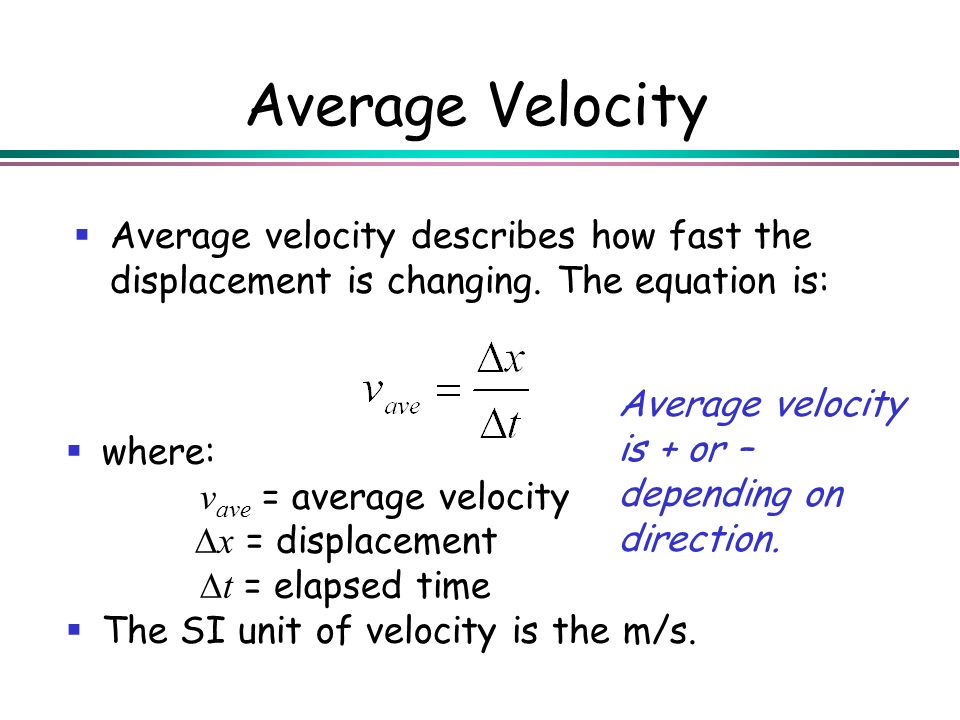 Average Velocity

▪ Average velocity describes how fast the displacement is changing. The equation is:

$v_{ave} = \frac{\Delta x}{\Delta t}$

▪ where:

$v_{ave}$ = average velocity
$\Delta x$ = displacement
$\Delta t$ = elapsed time

▪ The SI unit of velocity is the m/s.

Average velocity is + or – depending on direction.